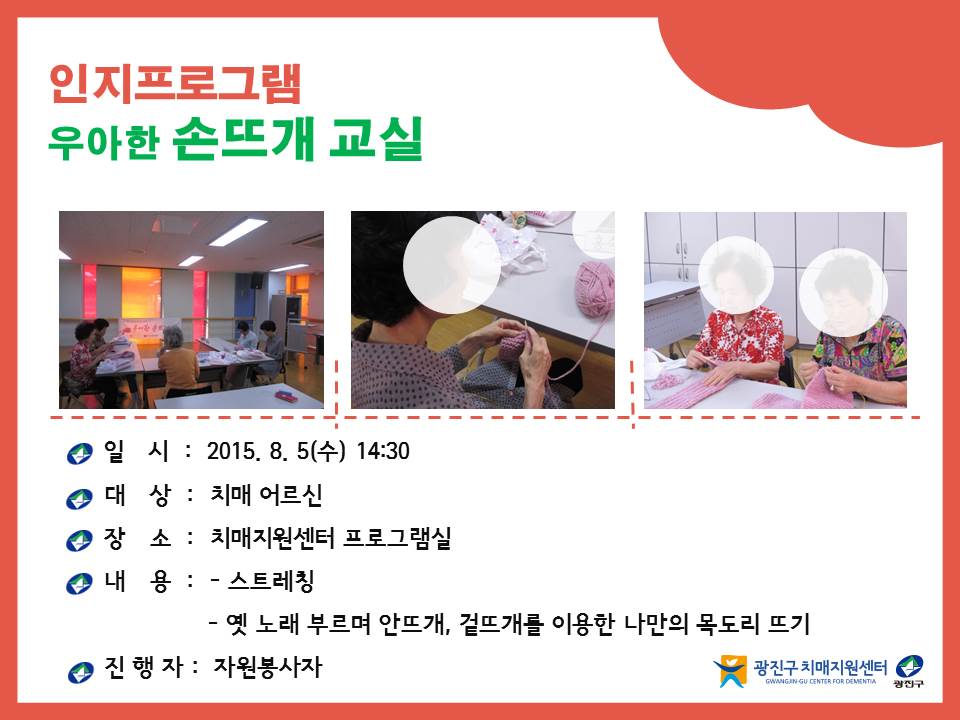 인지프로그램
우아한 손뜨개 교실

일 시 : 2015. 8. 5(수) 14:30
대 상 : 치매 어르신
장 소 : 치매지원센터 프로그램실
내 용 : - 스트레칭
- 옛 노래 부르며 안뜨개, 겉뜨개를 이용한 나만의 목도리 뜨기
진 행 자 : 자원봉사자

광진구 치매지원센터
GWANGJIN-GU CENTER FOR DEMENTIA
광진구